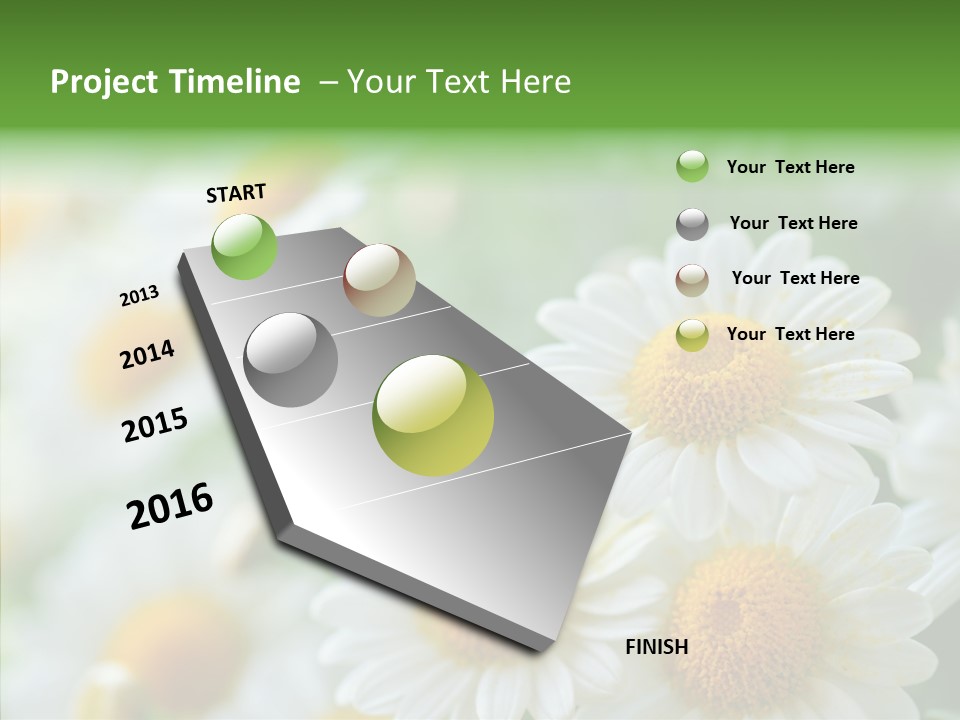 Project Timeline – Your Text Here

START

2013

2014

2015

2016

FINISH

Your Text Here

Your Text Here

Your Text Here

Your Text Here